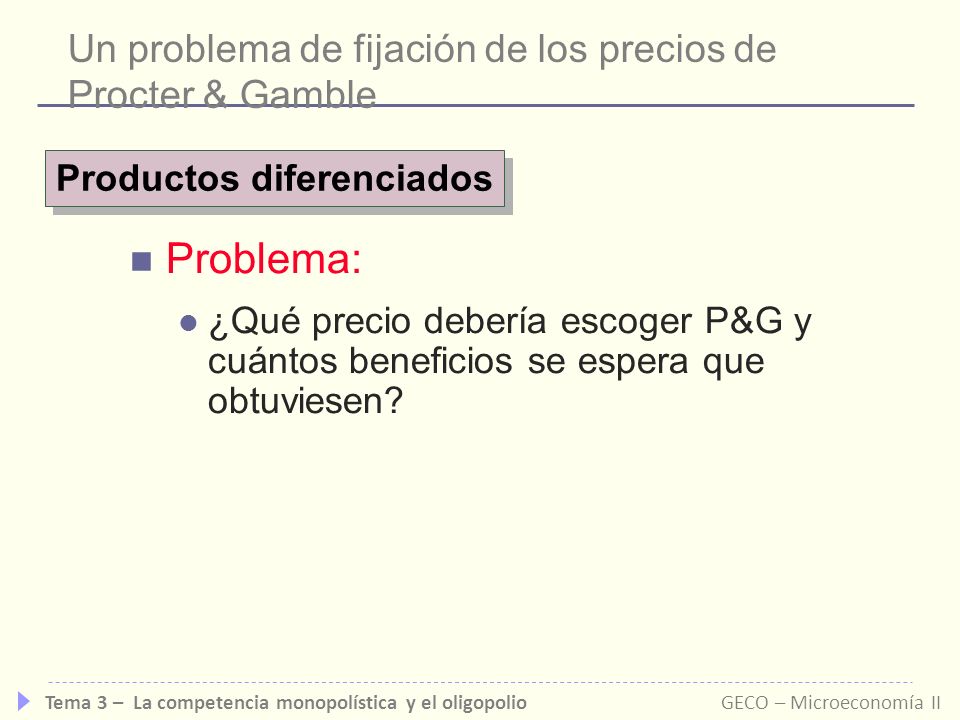 Un problema de fijación de los precios de Procter & Gamble

Productos diferenciados

Problema:

¿Qué precio debería escoger P&G y cuántos beneficios se espera que obtuviesen?

Tema 3 – La competencia monopolística y el oligopolio

GECO – Microeconomía II